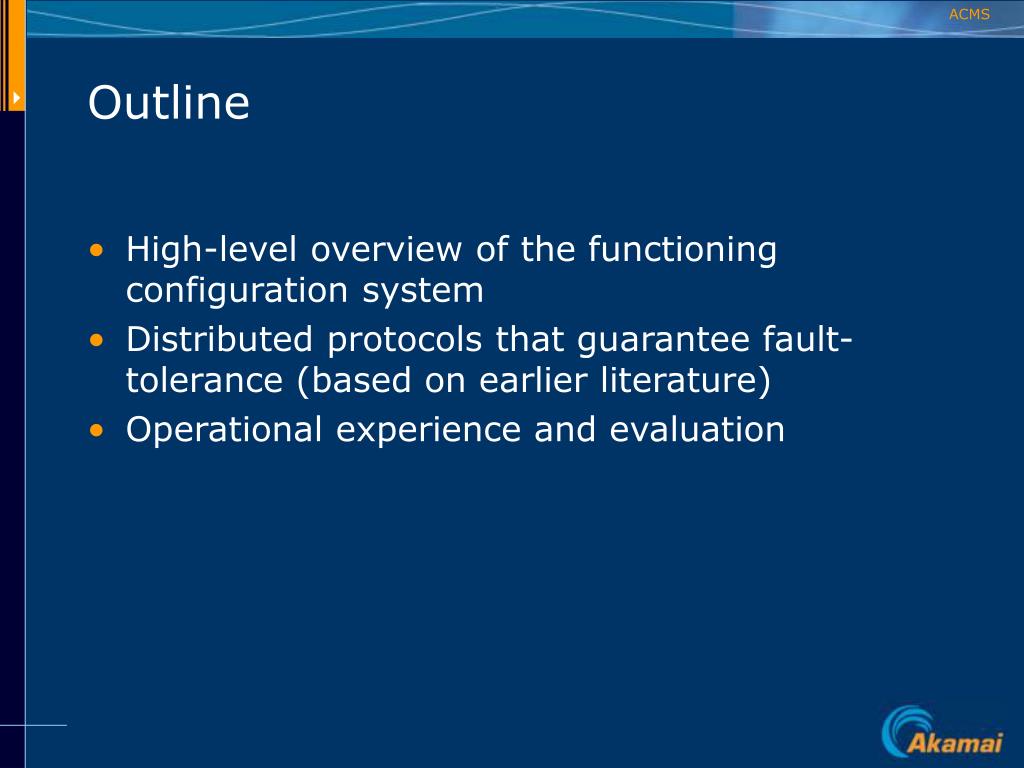 ACMS

Outline

• High-level overview of the functioning configuration system
• Distributed protocols that guarantee fault-tolerance (based on earlier literature)
• Operational experience and evaluation

Akamai